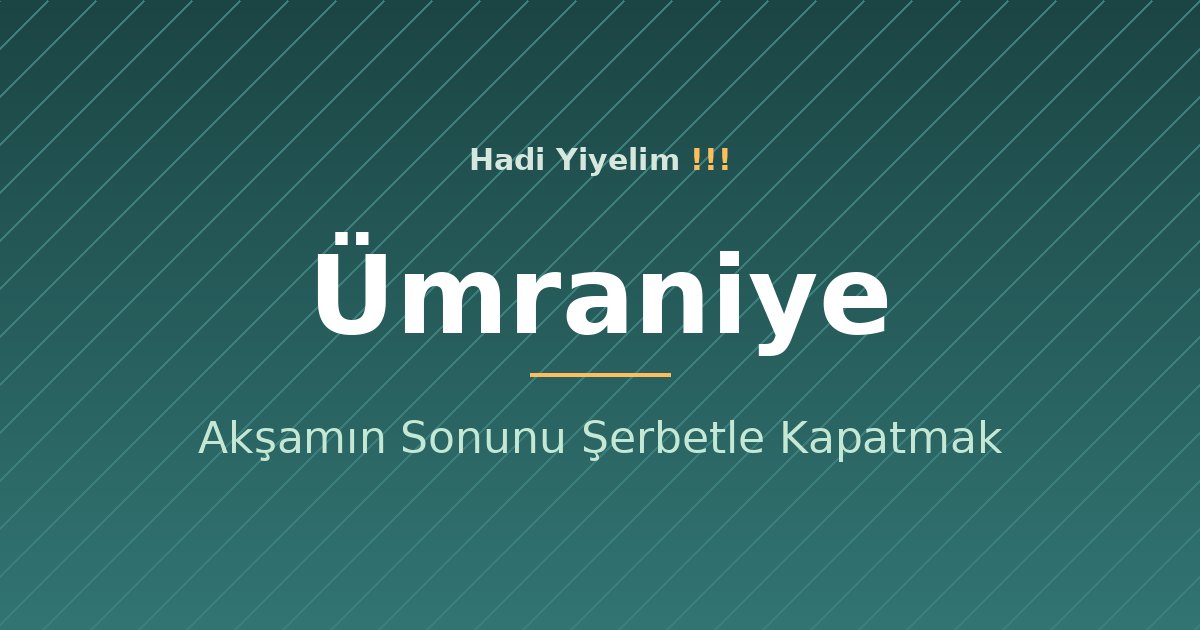 Hadi Yiyelim !!!

Ümraniye

Akşamın Sonunu Şerbetle Kapatmak